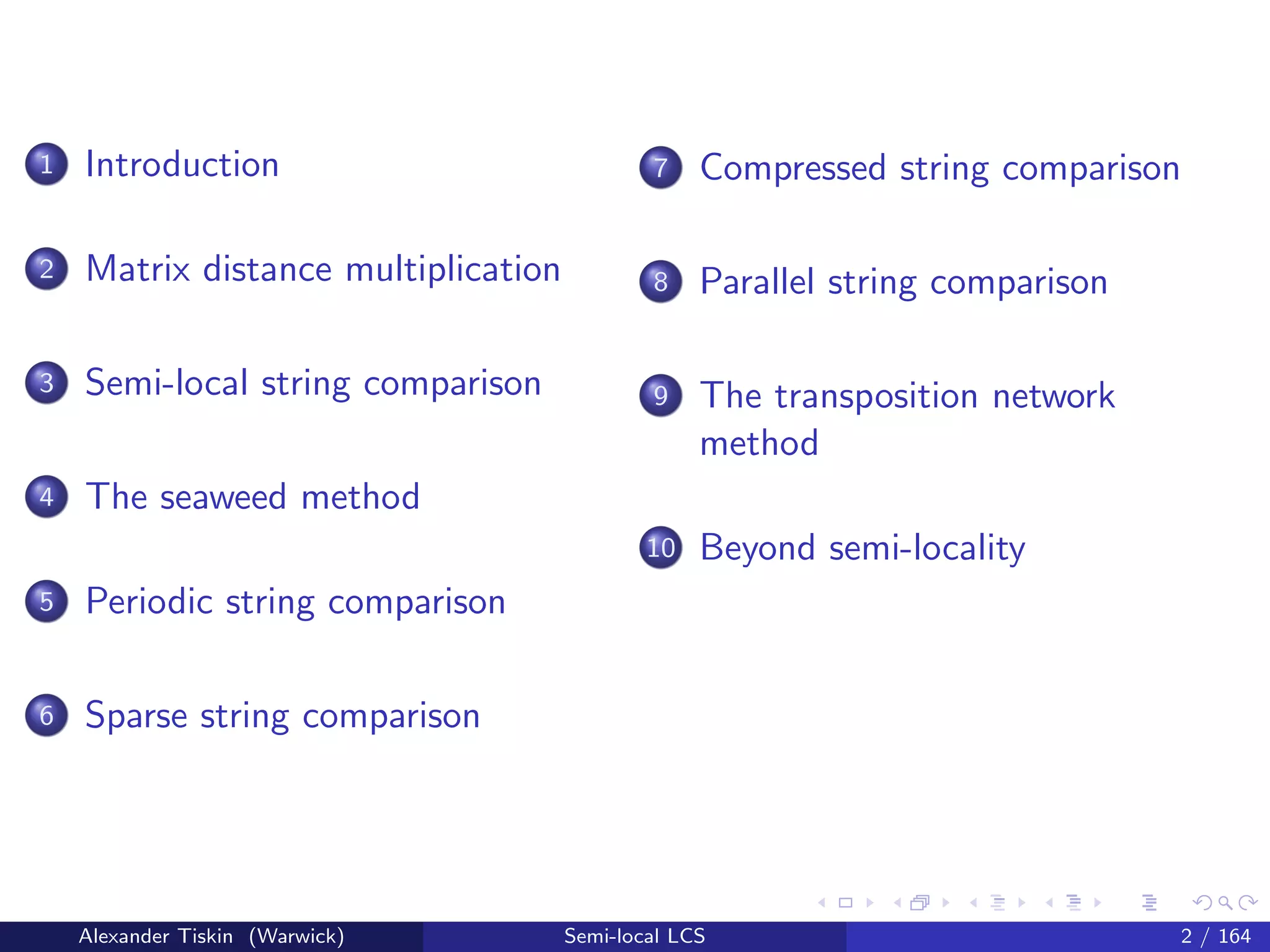 1 Introduction

2 Matrix distance multiplication

3 Semi-local string comparison

4 The seaweed method

5 Periodic string comparison

6 Sparse string comparison

7 Compressed string comparison

8 Parallel string comparison

9 The transposition network method

10 Beyond semi-locality

Alexander Tiskin (Warwick) Semi-local LCS 2 / 164